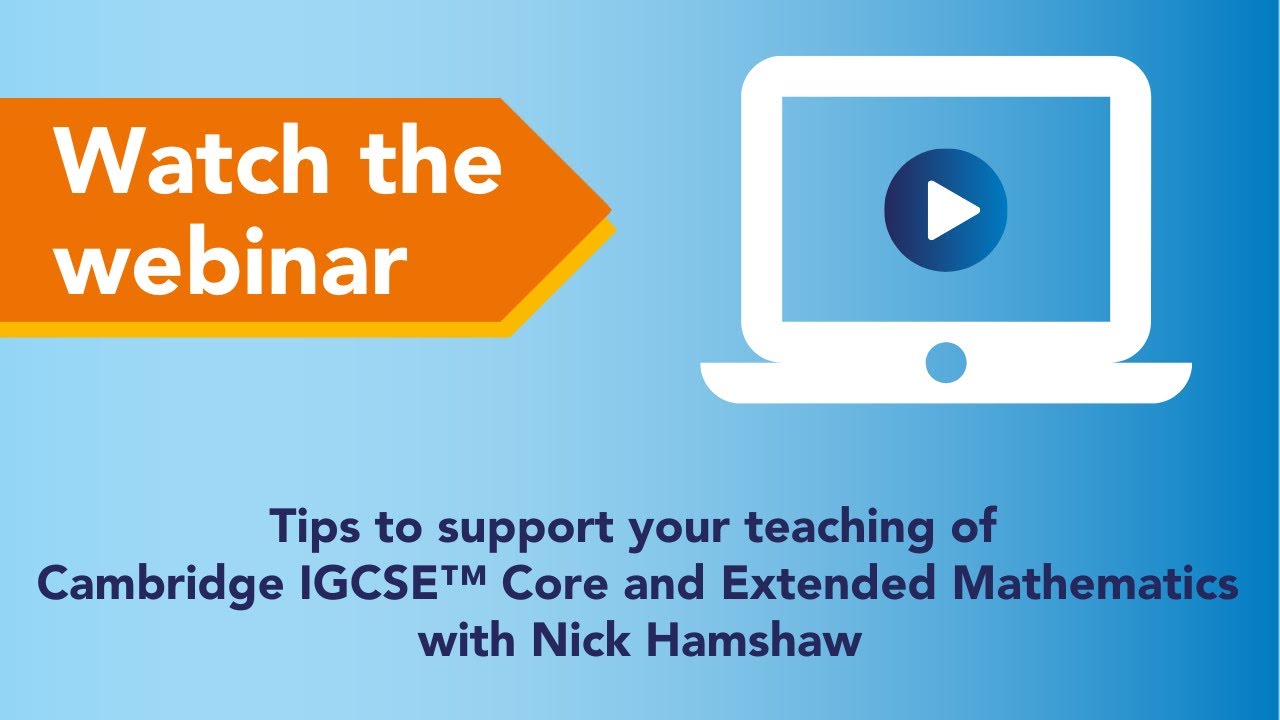 Watch the webinar

Tips to support your teaching of Cambridge IGCSE™ Core and Extended Mathematics with Nick Hamshaw